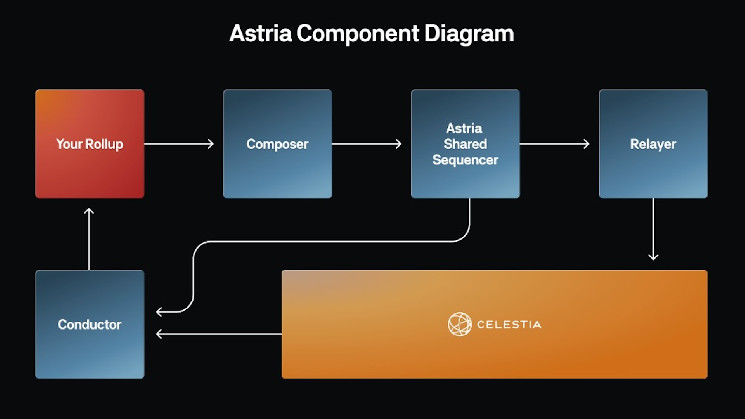 Astria Component Diagram

Your Rollup

Composer

Astria Shared Sequencer

Relayer

Conductor

CELESTIA